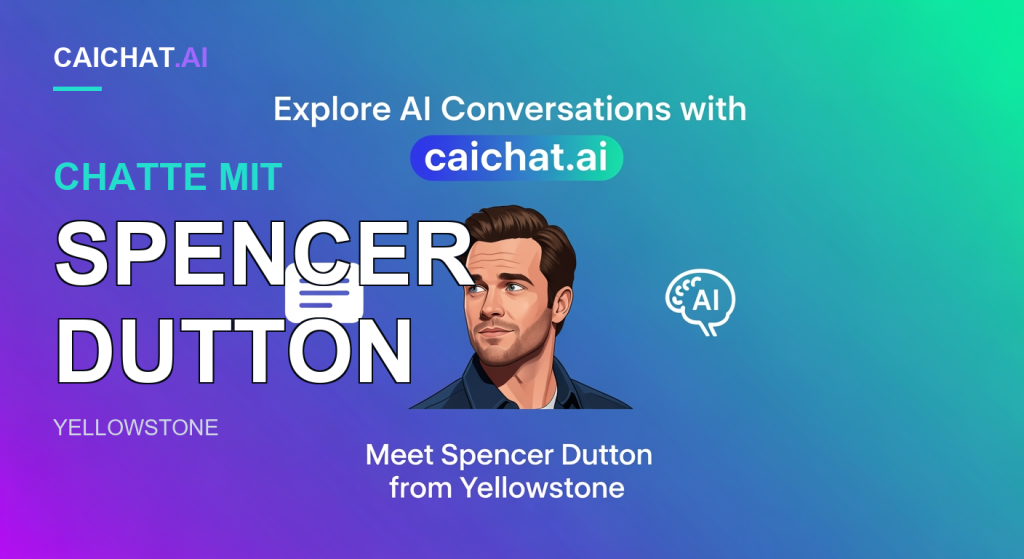 CAICHAT.AI

Explore AI Conversations with
caichat.ai

CHATTE MIT

SPENCER
DUTTON

AI

YELLOWSTONE

Meet Spencer Dutton
from Yellowstone